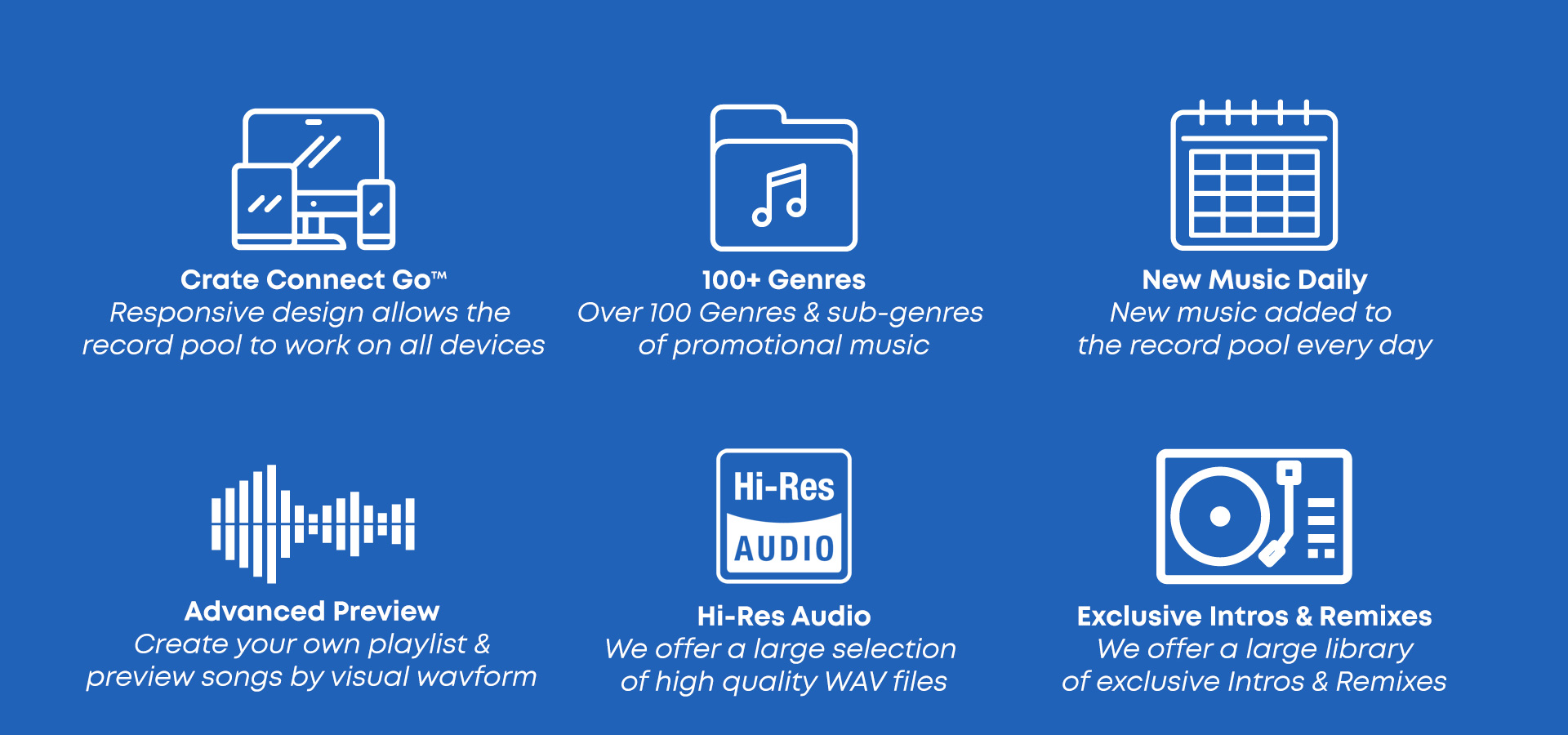 Crate Connect Go™
Responsive design allows the record pool to work on all devices

100+ Genres
Over 100 Genres & sub-genres of promotional music

New Music Daily
New music added to the record pool every day

Advanced Preview
Create your own playlist & preview songs by visual wavform

Hi-Res
AUDIO

Hi-Res Audio
We offer a large selection of high quality WAV files

Exclusive Intros & Remixes
We offer a large library of exclusive Intros & Remixes